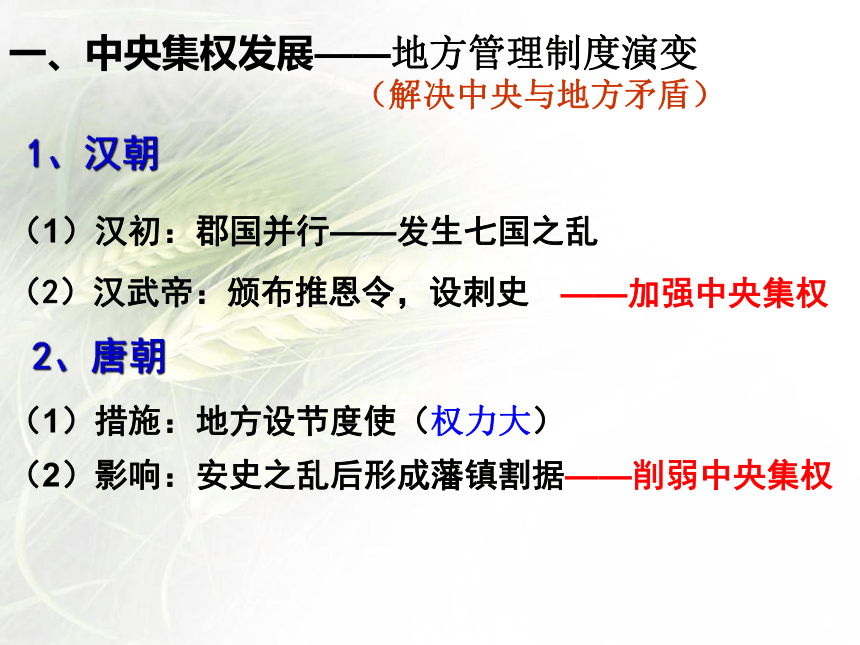 一、中央集权发展——地方管理制度演变
（解决中央与地方矛盾）

1、汉朝

（1）汉初：郡国并行——发生七国之乱

（2）汉武帝：颁布推恩令，设刺史 ——加强中央集权

2、唐朝

（1）措施：地方设节度使（权力大）

（2）影响：安史之乱后形成藩镇割据——削弱中央集权